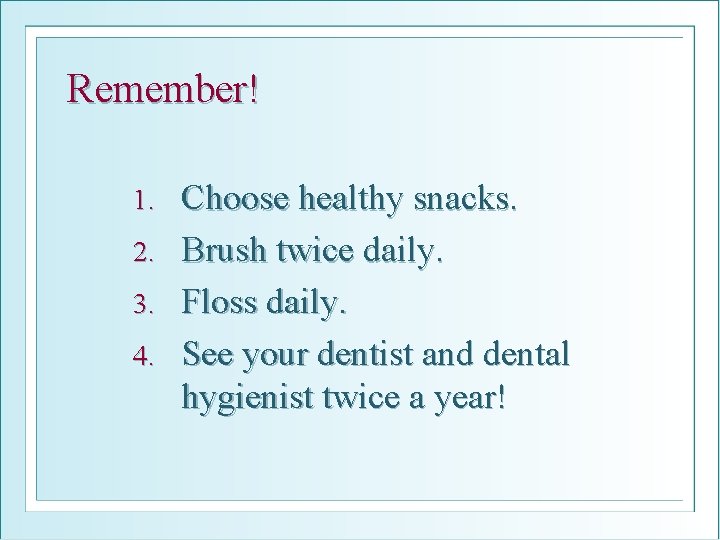 Remember!

1. Choose healthy snacks.
2. Brush twice daily.
3. Floss daily.
4. See your dentist and dental hygienist twice a year!